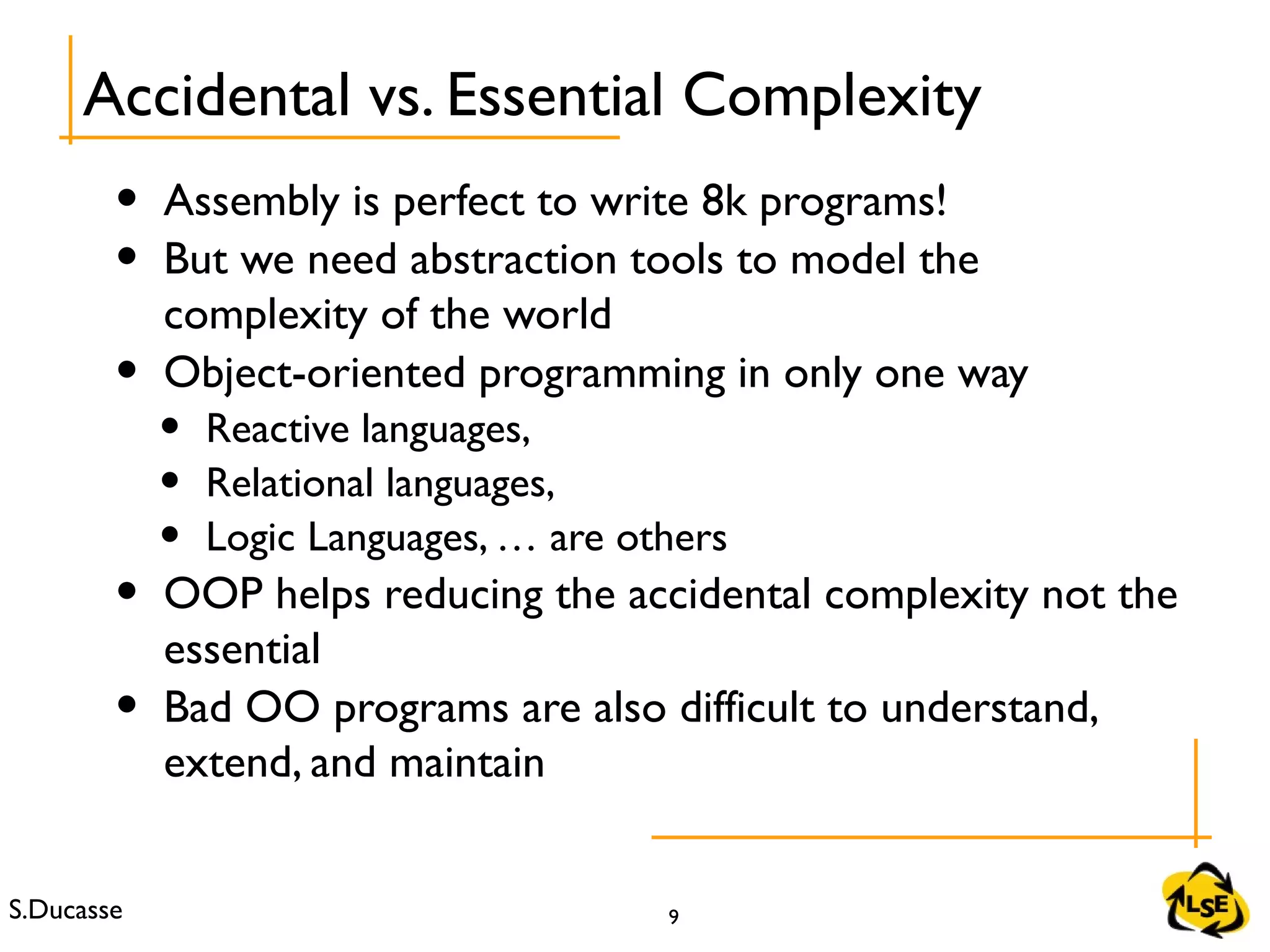 Accidental vs. Essential Complexity

• Assembly is perfect to write 8k programs!
• But we need abstraction tools to model the complexity of the world
• Object-oriented programming in only one way
  • Reactive languages,
  • Relational languages,
  • Logic Languages, … are others
• OOP helps reducing the accidental complexity not the essential
• Bad OO programs are also difficult to understand, extend, and maintain

S.Ducasse

9

LSE